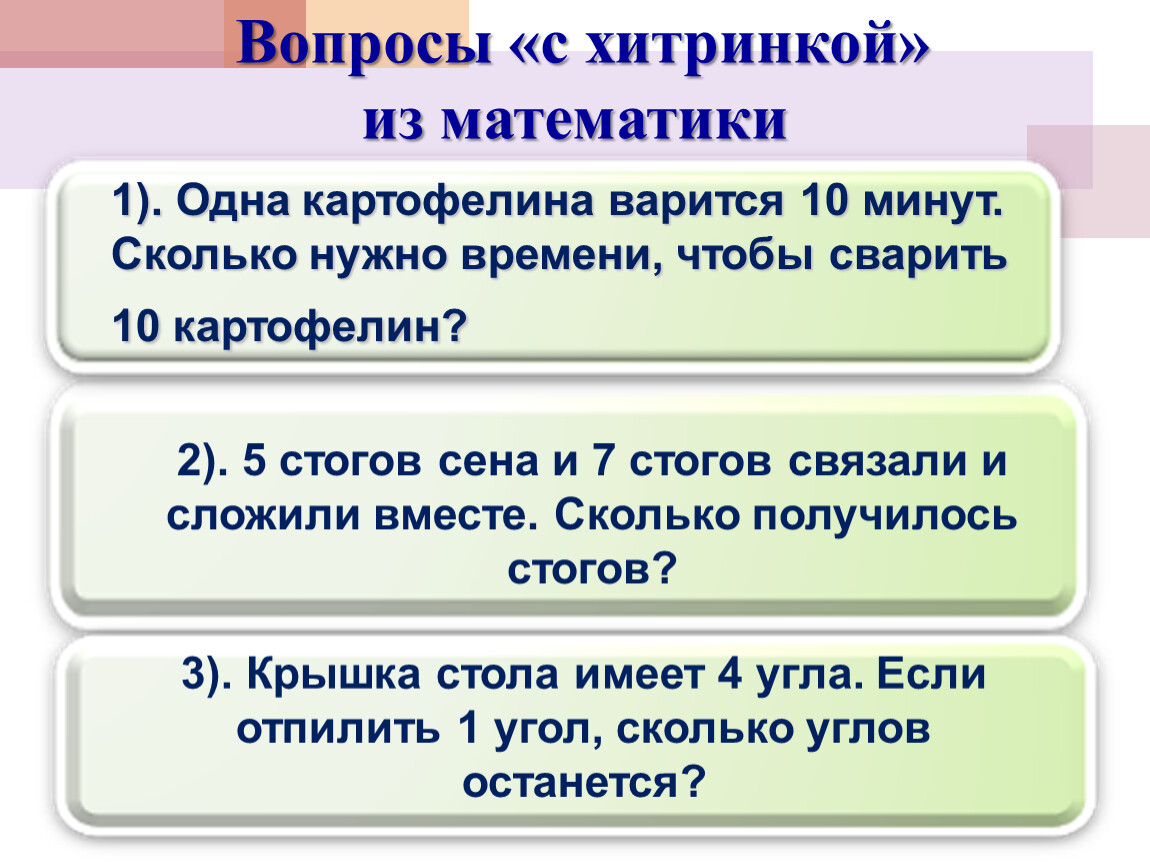 Вопросы «с хитринкой» из математики

1). Одна картофелина варится 10 минут. Сколько нужно времени, чтобы сварить 10 картофелин?

2). 5 стогов сена и 7 стогов связали и сложили вместе. Сколько получилось стогов?

3). Крышка стола имеет 4 угла. Если отпилить 1 угол, сколько углов останется?